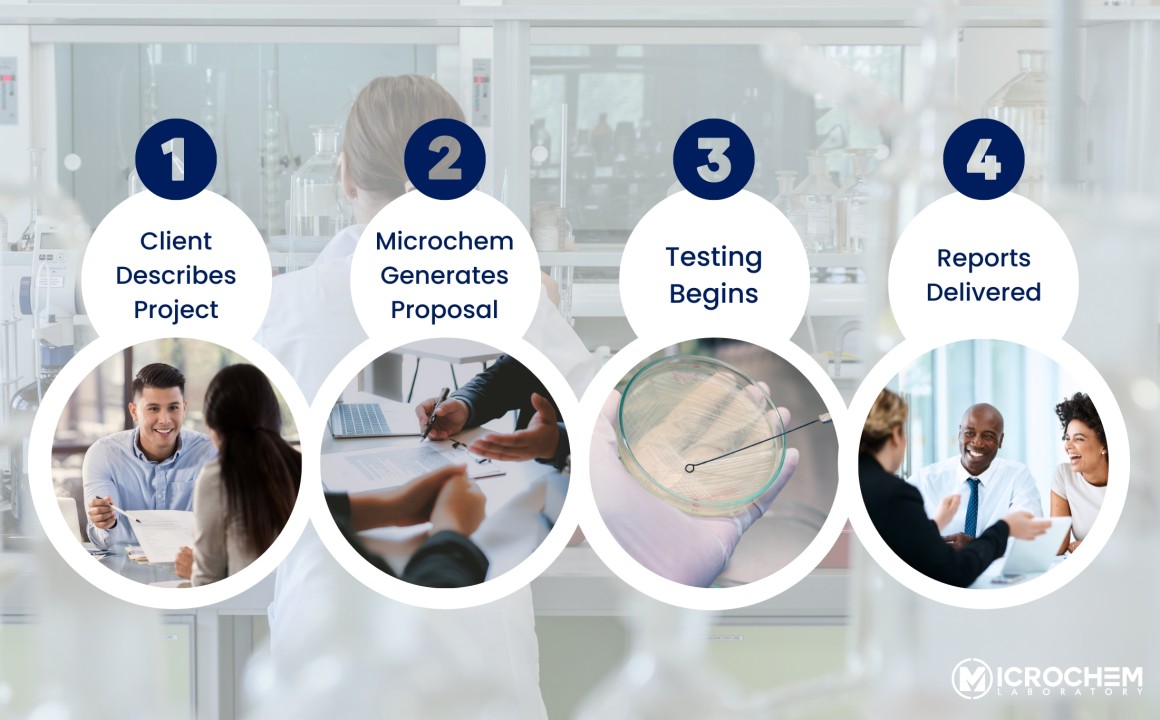 1
Client Describes Project

2
Microchem Generates Proposal

3
Testing Begins

4
Reports Delivered

MICROCHEM
LABORATORY